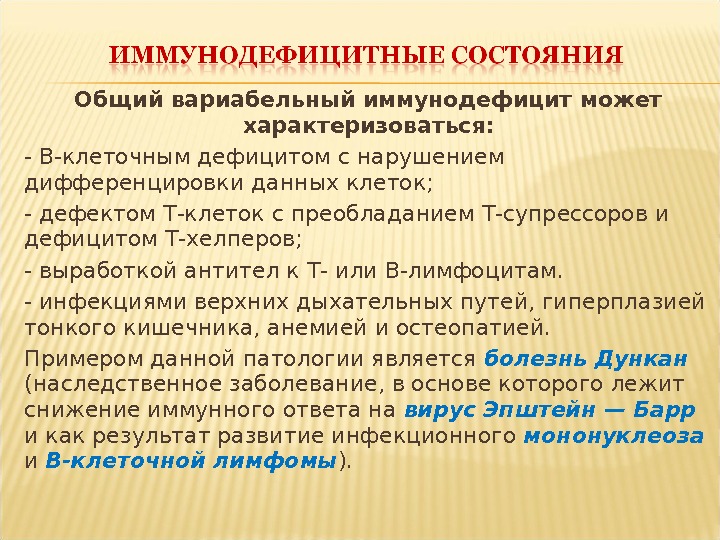 ИММУНОДЕФИЦИТНЫЕ СОСТОЯНИЯ

Общий вариабельный иммунодефицит может характеризоваться:

- В-клеточным дефицитом с нарушением дифференцировки данных клеток;

- дефектом Т-клеток с преобладанием Т-супрессоров и дефицитом Т-хелперов;

- выработкой антител к Т- или В-лимфоцитам.

- инфекциями верхних дыхательных путей, гиперплазией тонкого кишечника, анемией и остеопатией.

Примером данной патологии является болезнь Дункан (наследственное заболевание, в основе которого лежит снижение иммунного ответа на вирус Эпштейн — Барр и как результат развитие инфекционного мононуклеоза и В-клеточной лимфомы).